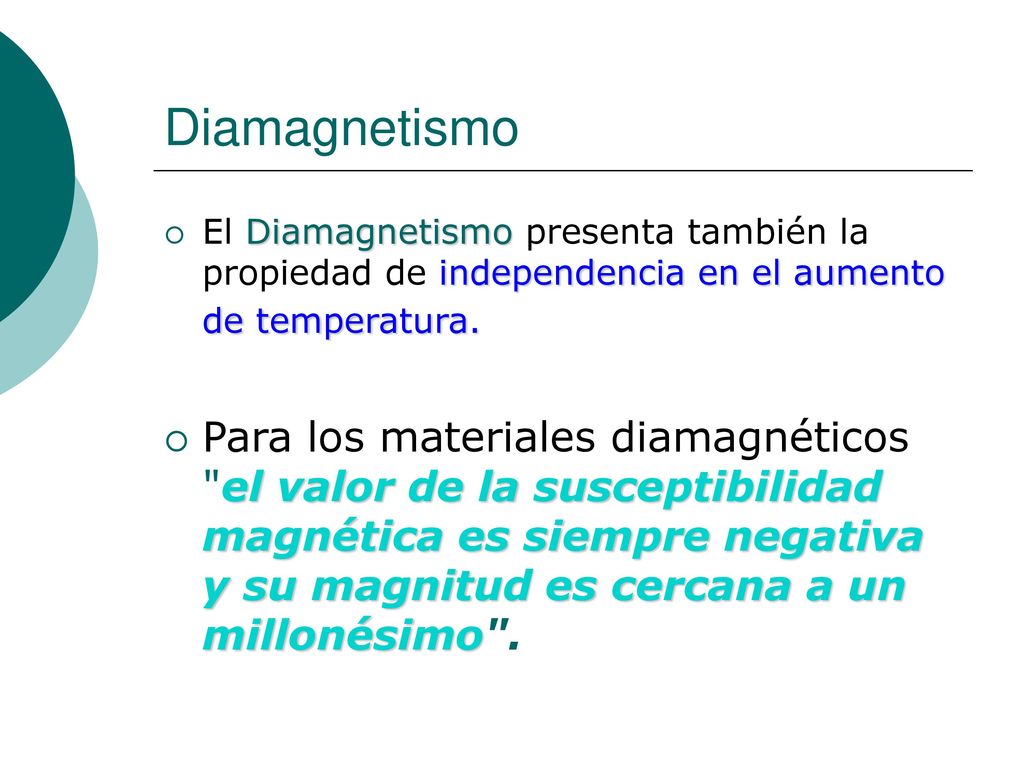 Diamagnetismo

El Diamagnetismo presenta también la propiedad de independencia en el aumento de temperatura.

Para los materiales diamagnéticos "el valor de la susceptibilidad magnética es siempre negativa y su magnitud es cercana a un millonésimo".